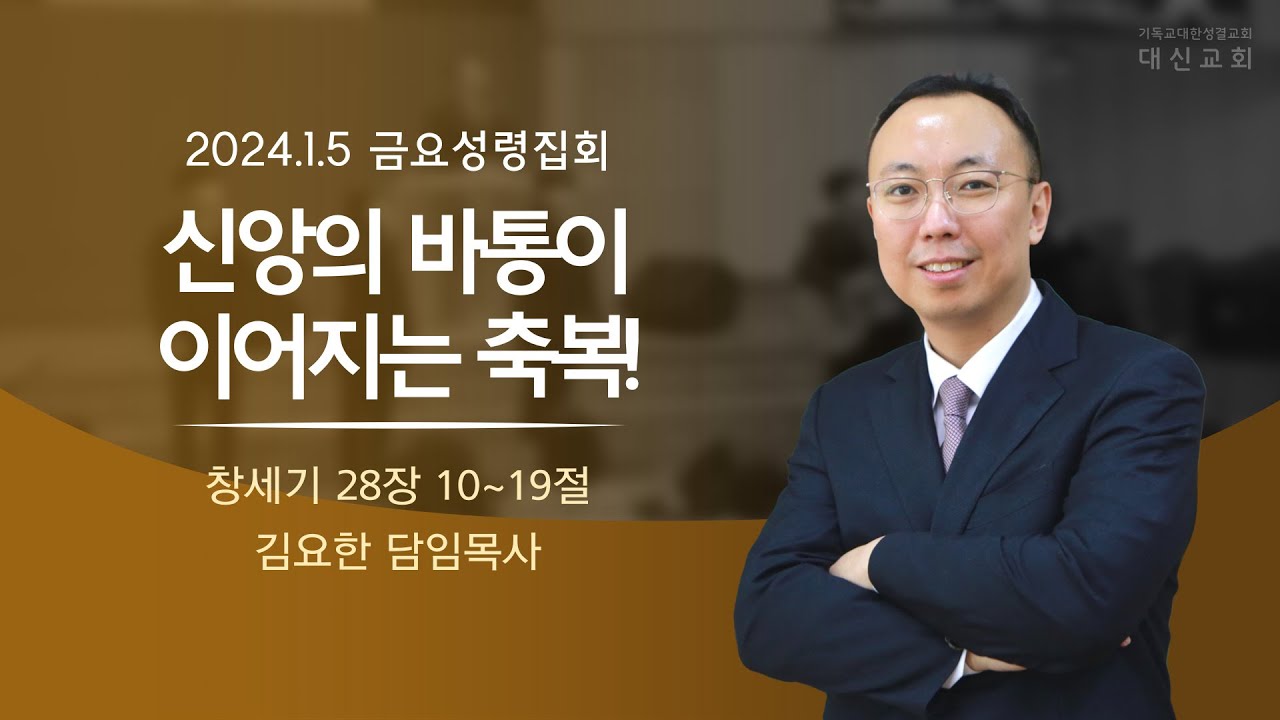 기독교대한성결교회
대신교회

2024.1.5 금요성령집회

신앙의 바통이 이어지는 축복!

창세기 28장 10~19절

김요한 담임목사